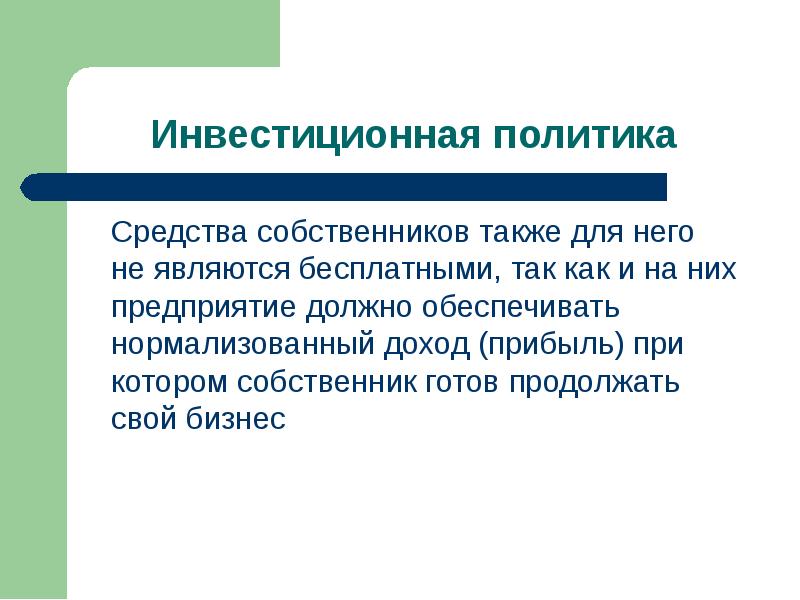 Инвестиционная политика

Средства собственников также для него не являются бесплатными, так как и на них предприятие должно обеспечивать нормализованный доход (прибыль) при котором собственник готов продолжать свой бизнес